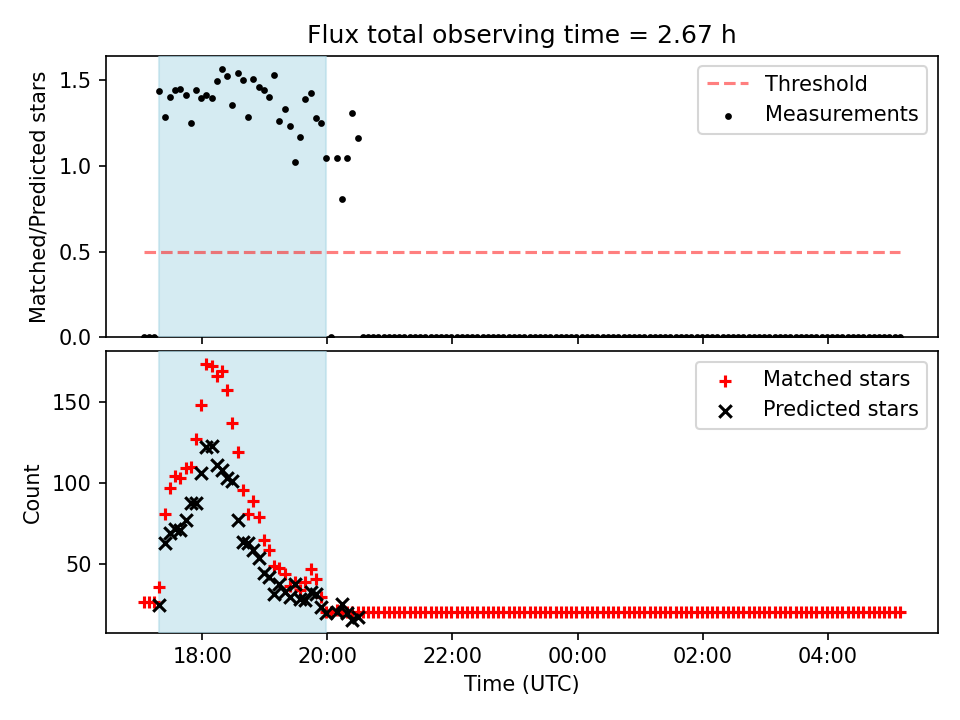 Flux total observing time = 2.67 h

Matched/Predicted stars

1.5
1.0
0.5
0.0

Threshold
Measurements

Count

150
100
50

Matched stars
Predicted stars

18:00
20:00
22:00
00:00
02:00
04:00

Time (UTC)